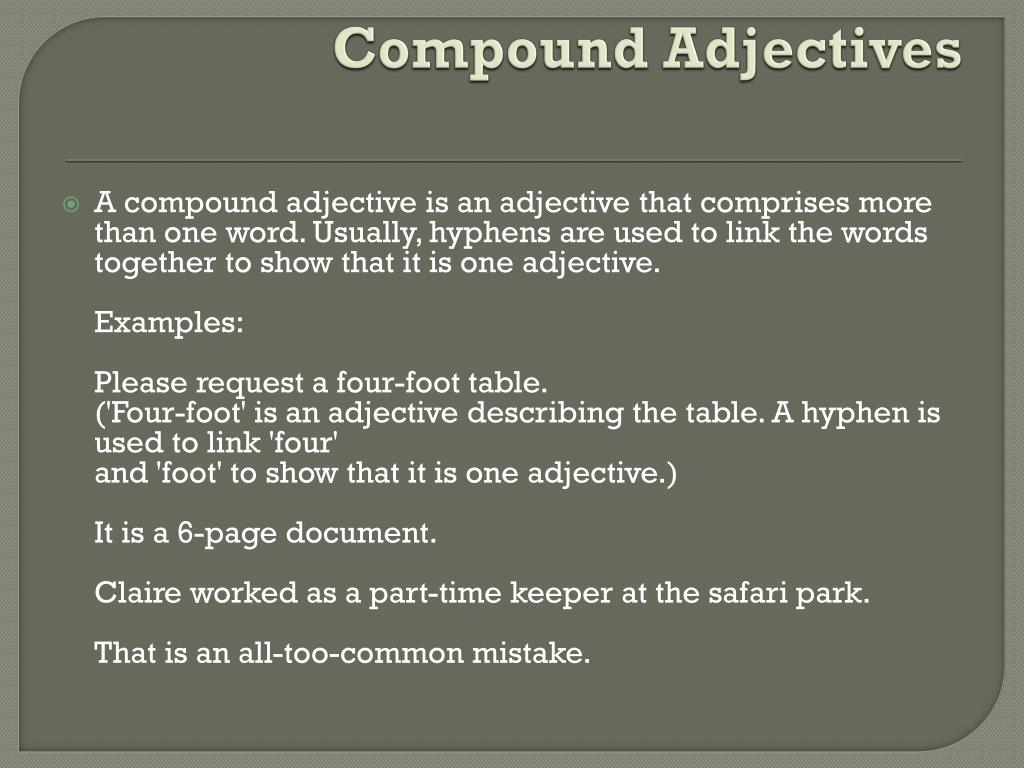 Compound Adjectives

A compound adjective is an adjective that comprises more than one word. Usually, hyphens are used to link the words together to show that it is one adjective.

Examples:

Please request a four-foot table.
('Four-foot' is an adjective describing the table. A hyphen is used to link 'four'
and 'foot' to show that it is one adjective.)

It is a 6-page document.

Claire worked as a part-time keeper at the safari park.

That is an all-too-common mistake.